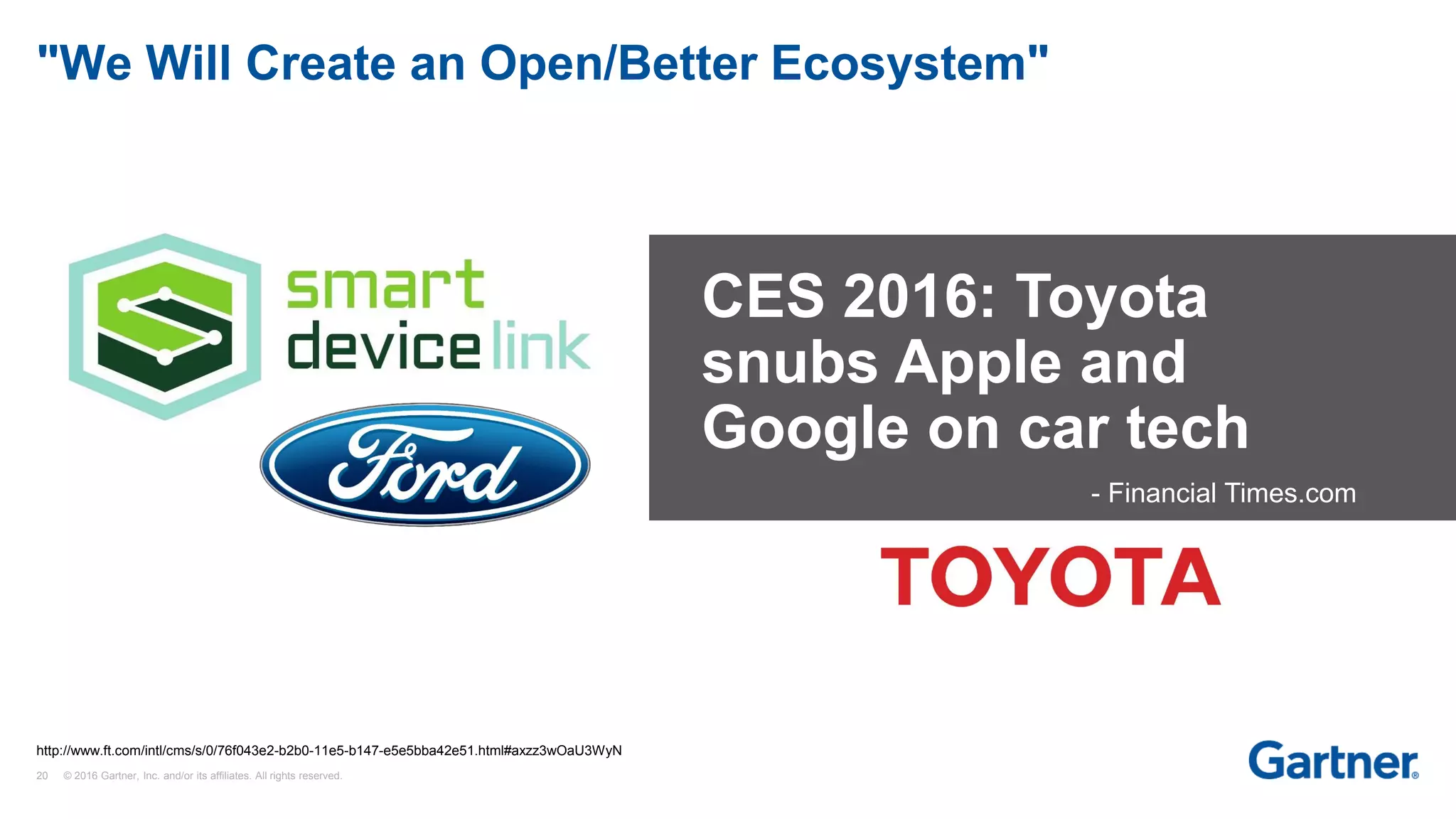 "We Will Create an Open/Better Ecosystem"

smart device link

Ford

CES 2016: Toyota snubs Apple and Google on car tech

- Financial Times.com

TOYOTA

http://www.ft.com/intl/cms/s/0/76f043e2-b2b0-11e5-b147-e5e5bba42e51.html#axzz3wOaU3WyN

20 © 2016 Gartner, Inc. and/or its affiliates. All rights reserved.

Gartner®